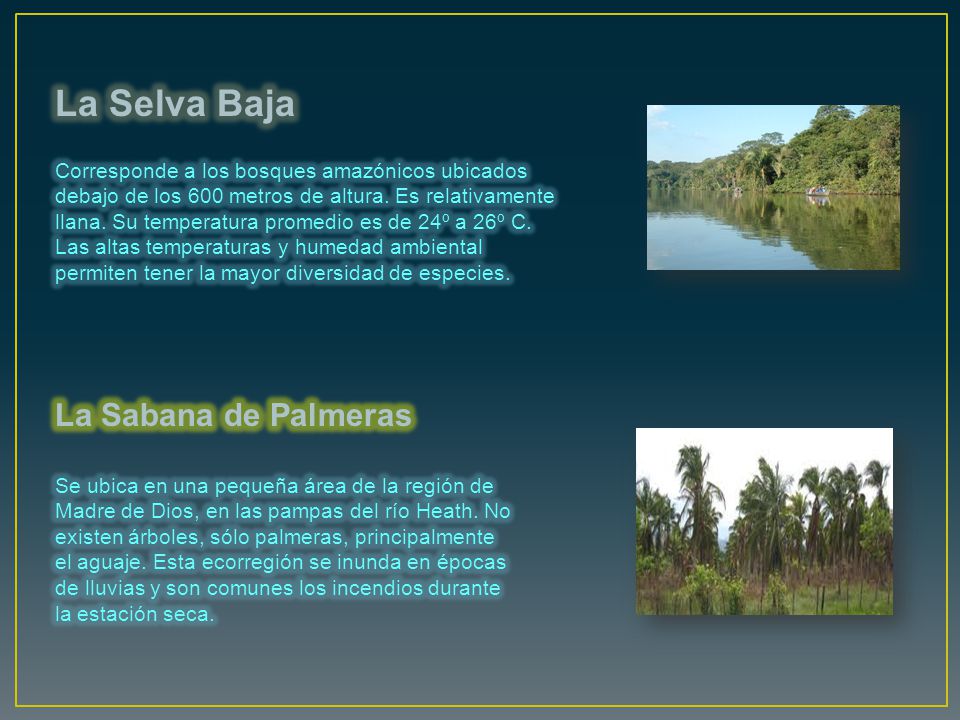 La Selva Baja

Corresponde a los bosques amazónicos ubicados debajo de los 600 metros de altura. Es relativamente llana. Su temperatura promedio es de 24º a 26º C. Las altas temperaturas y humedad ambiental permiten tener la mayor diversidad de especies.

La Sabana de Palmeras

Se ubica en una pequeña área de la región de Madre de Dios, en las pampas del río Heath. No existen árboles, sólo palmeras, principalmente el aguaje. Esta ecorregión se inunda en épocas de lluvias y son comunes los incendios durante la estación seca.